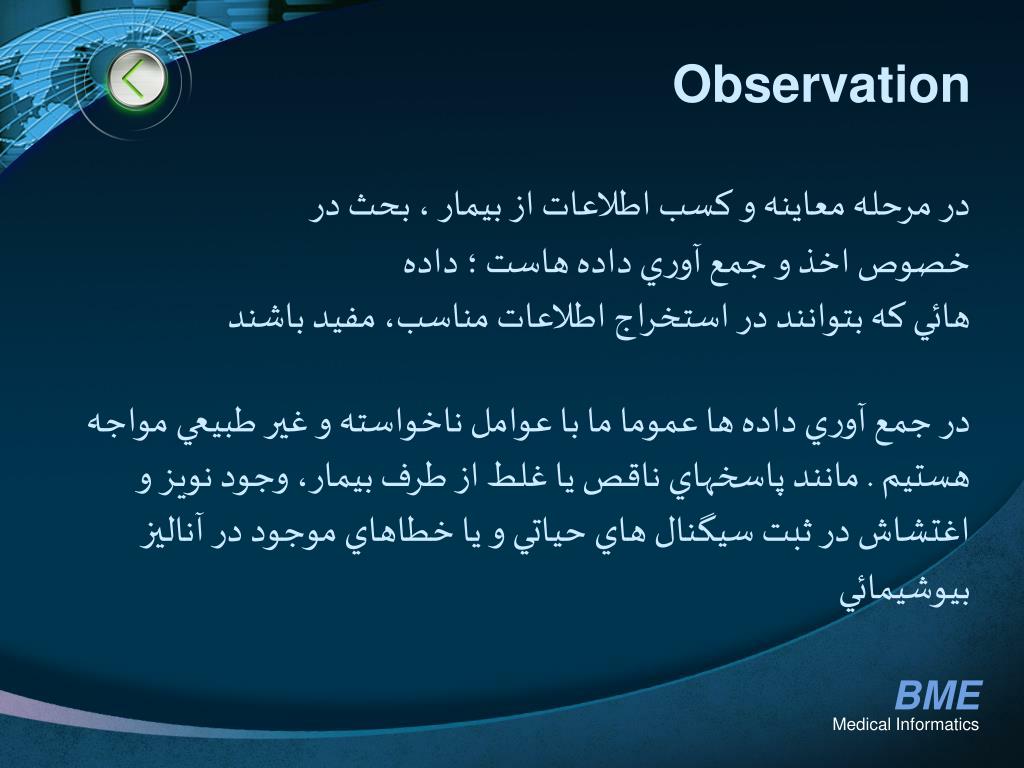 Observation

در مرحله معاينه و كسب اطلاعات از بيمار ، بحث در خصوص اخذ و جمع آوري داده هاست ؛ داده هائي كه بتوانند در استخراج اطلاعات مناسب، مفيد باشند

در جمع آوري داده ها عموما ما با عوامل ناخواسته و غير طبيعي مواجه هستيم . مانند پاسخهاي ناقص يا غلط از طرف بيمار، وجود نويز و اغتشاش در ثبت سيگنال هاي حياتي و يا خطاهاي موجود در آناليز بيوشيمائي

BME
Medical Informatics